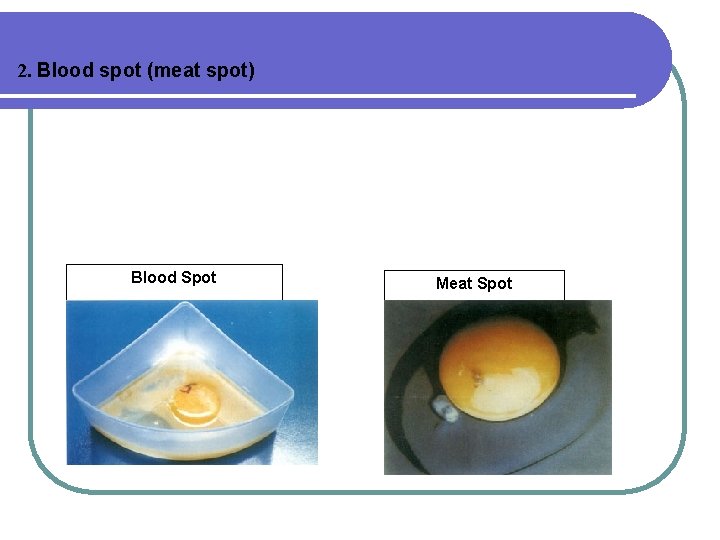 2. Blood spot (meat spot)

Blood Spot

Meat Spot